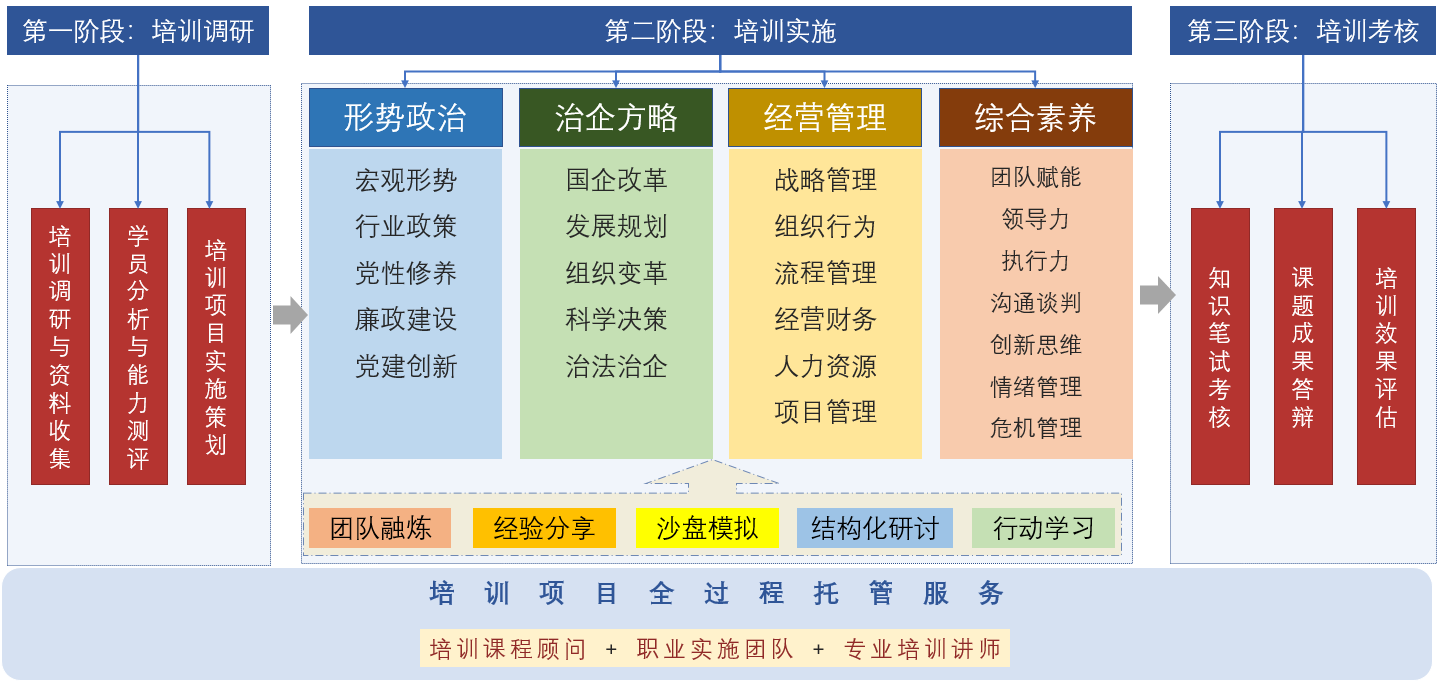 第一阶段：培训调研

培训调研与资料收集

学员分析与能力测评

培训项目实施策划

第二阶段：培训实施

形势政治
宏观形势
行业政策
党性修养
廉政建设
党建创新

治企方略
国企改革
发展规划
组织变革
科学决策
治法治企

经营管理
战略管理
组织行为
流程管理
经营财务
人力资源
项目管理

综合素养
团队赋能
领导力
执行力
沟通谈判
创新思维
情绪管理
危机管理

团队融炼
经验分享
沙盘模拟
结构化研讨
行动学习

第三阶段：培训考核

知识笔试考核

课题成果答辩

培训效果评估

培训项目全过程托管服务

培训课程顾问 + 职业实施团队 + 专业培训讲师